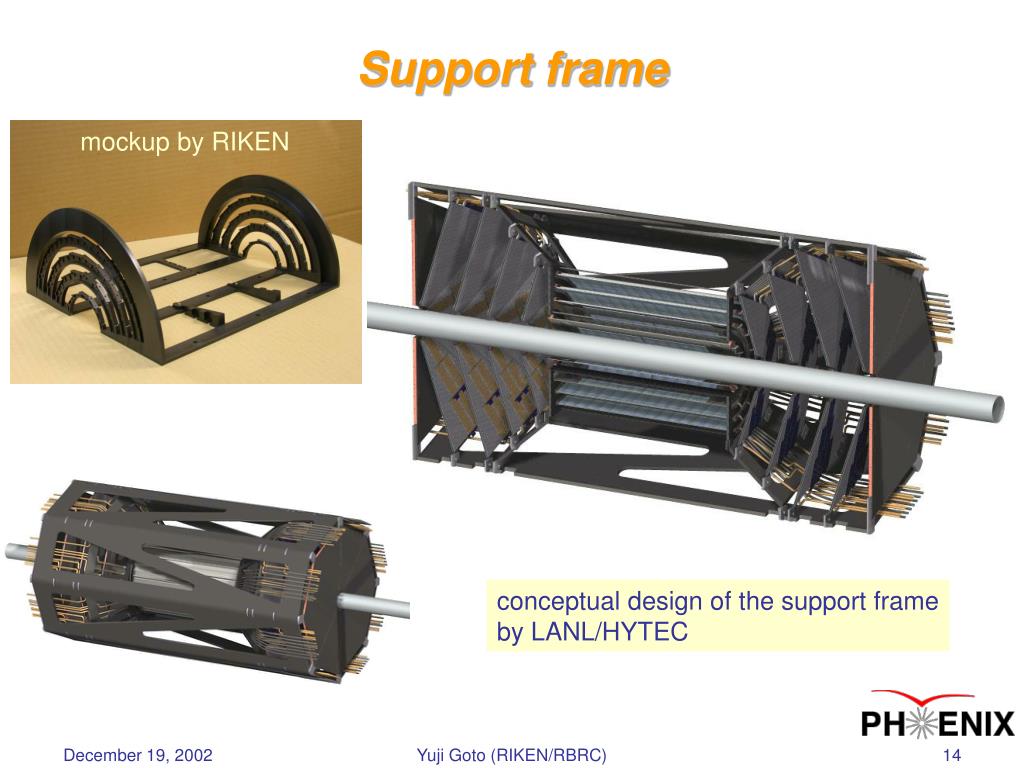 Support frame

mockup by RIKEN

conceptual design of the support frame by LANL/HYTEC

PHENIX

December 19, 2002

Yuji Goto (RIKEN/RBRC)

14